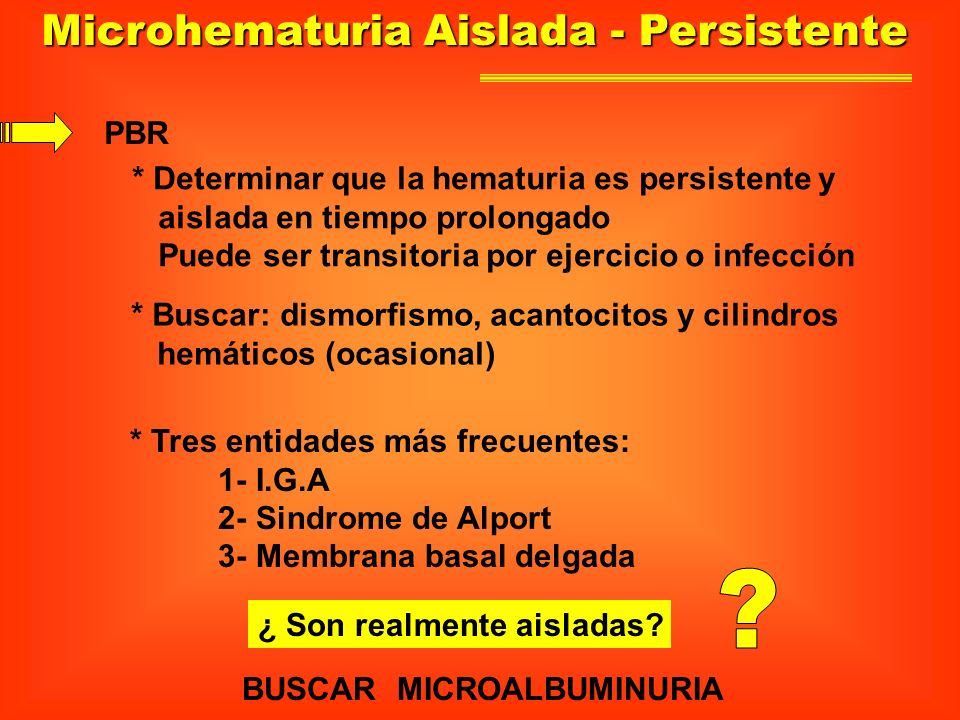 Microhematuria Aislada - Persistente

PBR

* Determinar que la hematuria es persistente y aislada en tiempo prolongado
Puede ser transitoria por ejercicio o infección

* Buscar: dismorfismo, acantocitos y cilindros hemáticos (ocasional)

* Tres entidades más frecuentes:
1- I.G.A
2- Sindrome de Alport
3- Membrana basal delgada

¿ Son realmente aisladas?

?

BUSCAR MICROALBUMINURIA